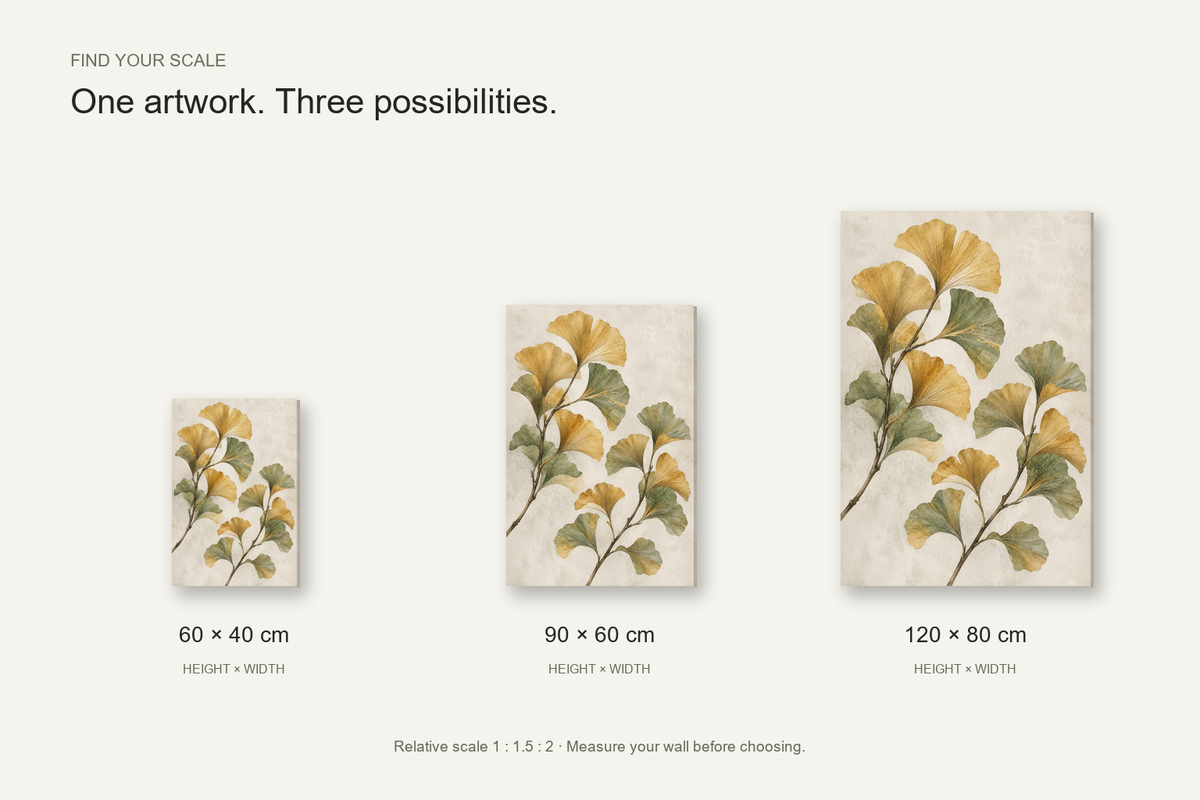 FIND YOUR SCALE

One artwork. Three possibilities.

60 × 40 cm
HEIGHT × WIDTH

90 × 60 cm
HEIGHT × WIDTH

120 × 80 cm
HEIGHT × WIDTH

Relative scale 1 : 1.5 : 2 · Measure your wall before choosing.